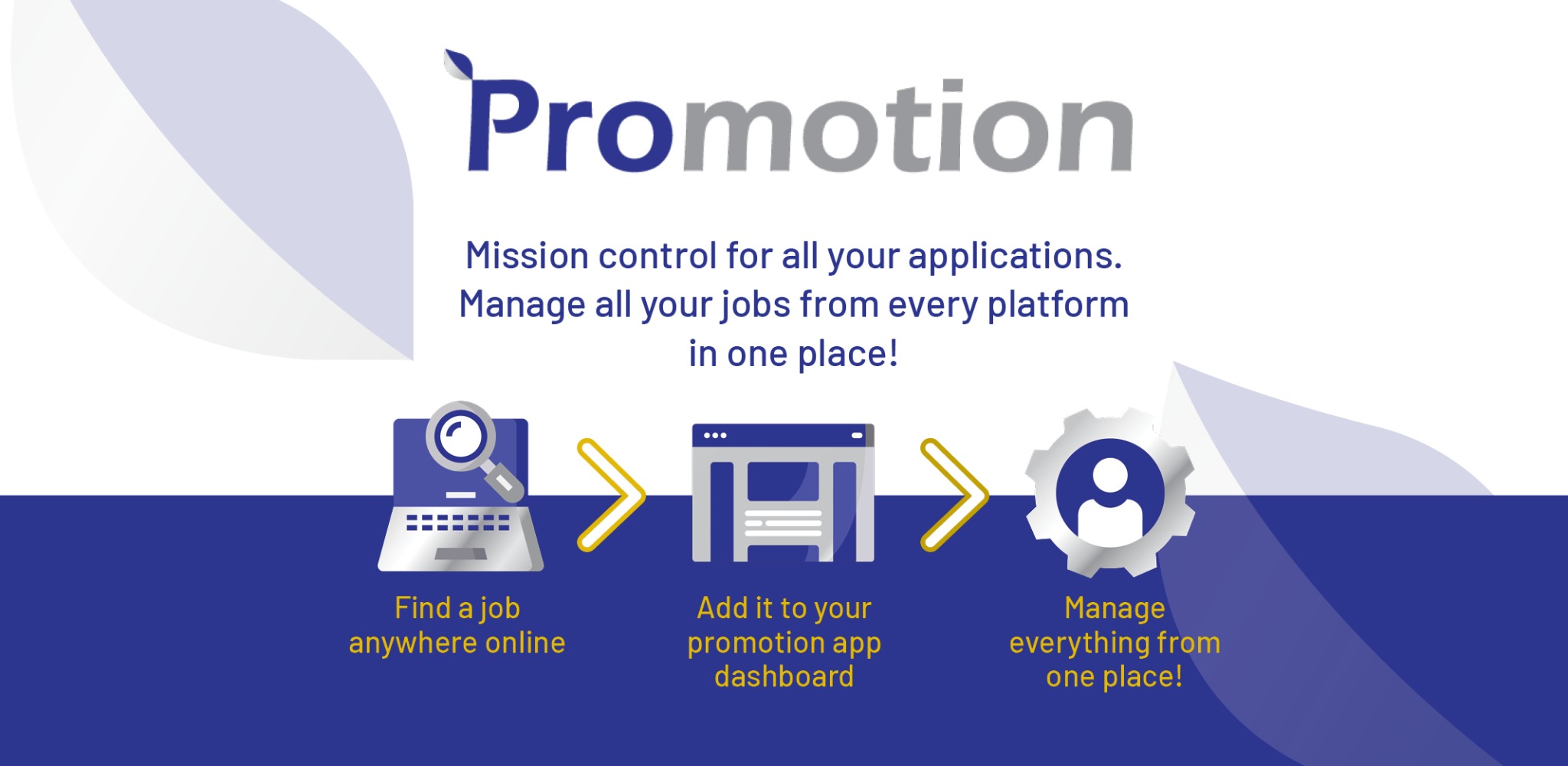 Promotion

Mission control for all your applications. Manage all your jobs from every platform in one place!

Find a job anywhere online

Add it to your promotion app dashboard

Manage everything from one place!